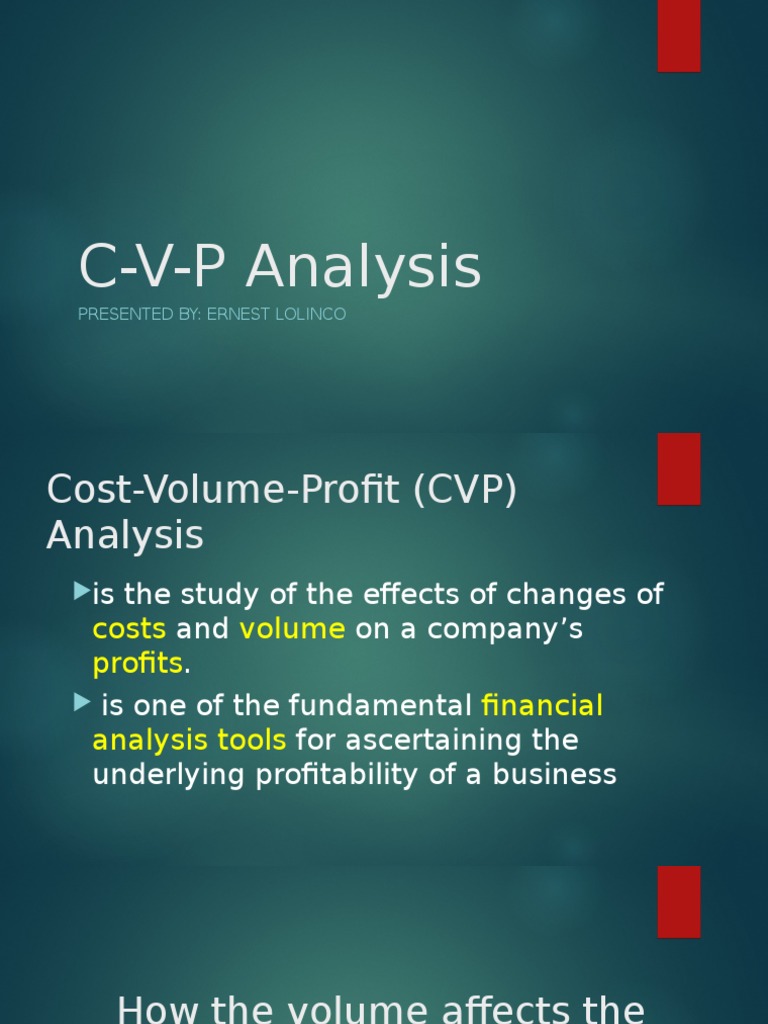 C-V-P Analysis

PRESENTED BY: ERNEST LOLINCO

Cost-Volume-Profit (CVP) Analysis

▶is the study of the effects of changes of costs and volume on a company's profits.

▶ is one of the fundamental financial analysis tools for ascertaining the underlying profitability of a business

How the volume affects the